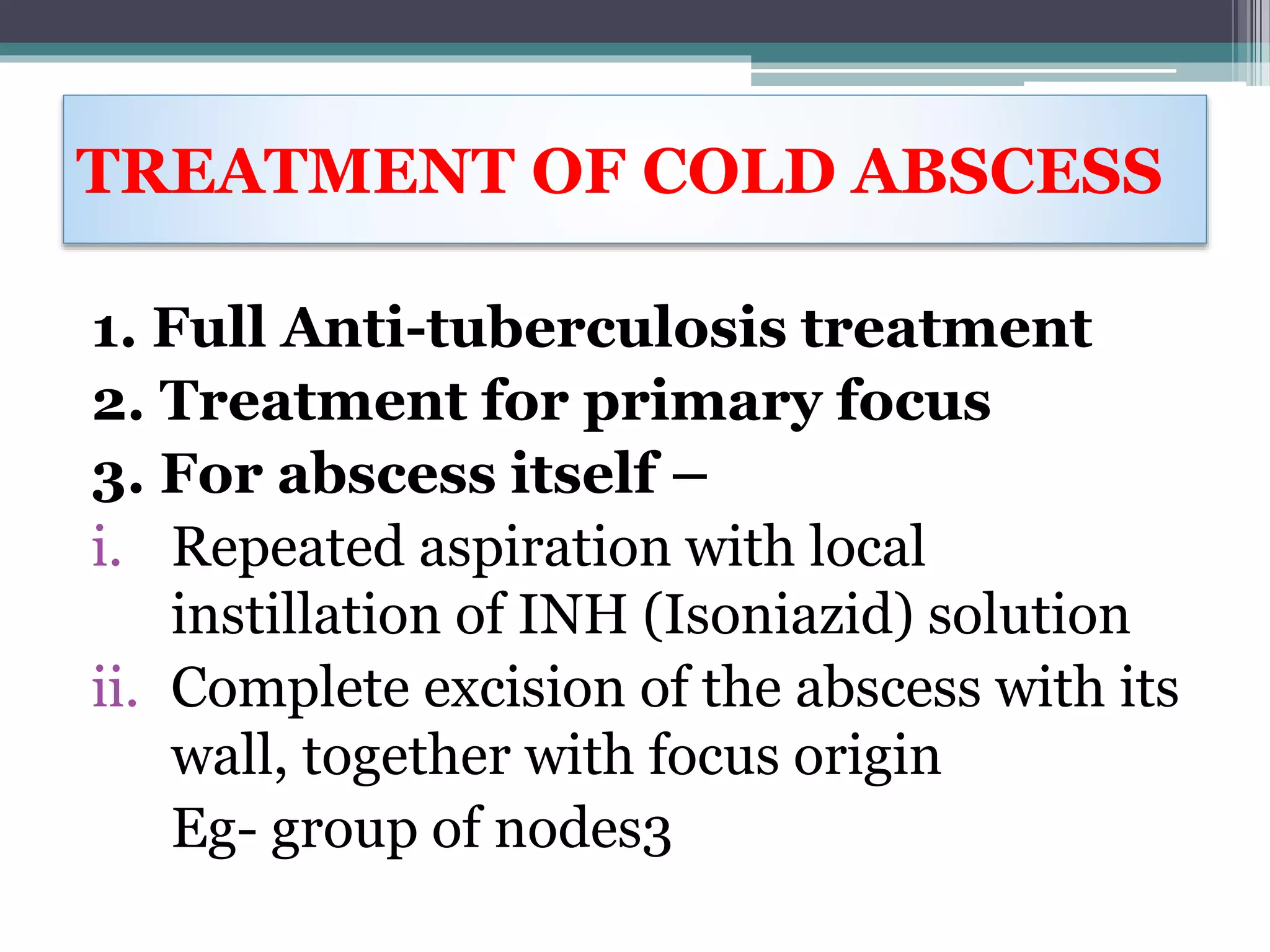 TREATMENT OF COLD ABSCESS

1. Full Anti-tuberculosis treatment
2. Treatment for primary focus
3. For abscess itself –
i. Repeated aspiration with local instillation of INH (Isoniazid) solution
ii. Complete excision of the abscess with its wall, together with focus origin
Eg- group of nodes3